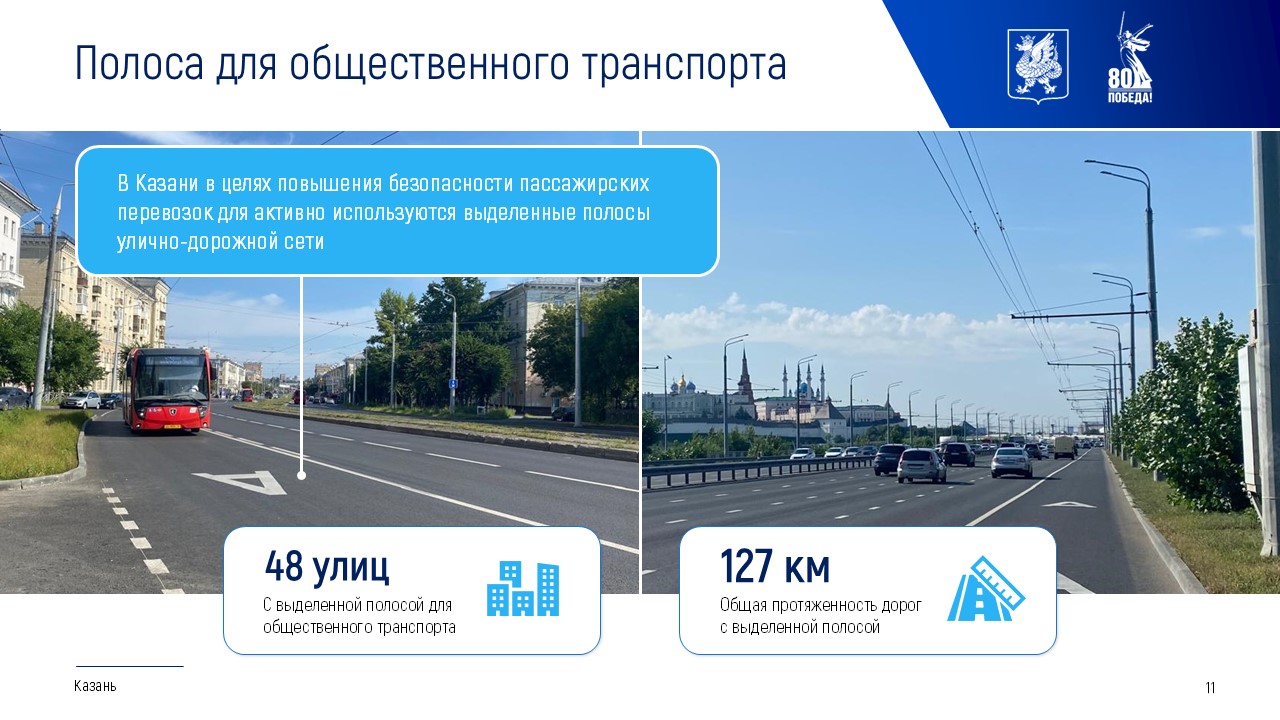 Полоса для общественного транспорта

80 ПОБЕДА!

В Казани в целях повышения безопасности пассажирских перевозок для активно используются выделенные полосы улично-дорожной сети

48 улиц
С выделенной полосой для общественного транспорта

127 км
Общая протяженность дорог с выделенной полосой

Казань

11